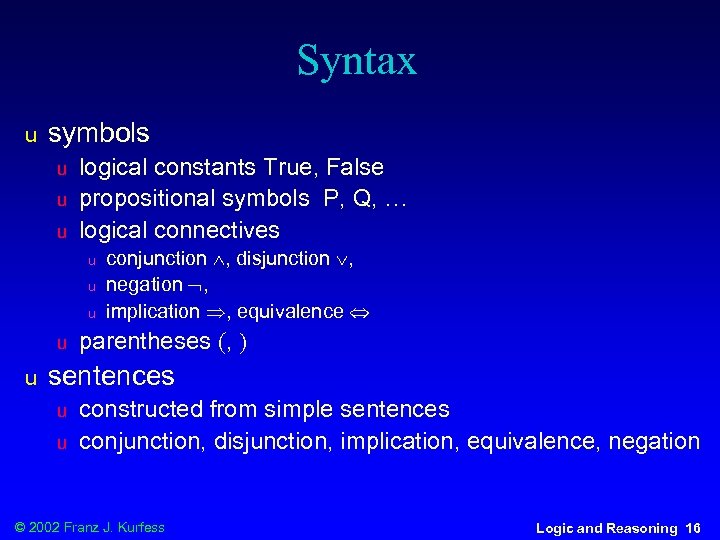 Syntax

u symbols

u logical constants True, False

u propositional symbols P, Q, …

u logical connectives

u conjunction $\wedge$, disjunction $\vee$,

u negation $\neg$,

u implication $\Rightarrow$, equivalence $\Leftrightarrow$

u parentheses (, )

u sentences

u constructed from simple sentences

u conjunction, disjunction, implication, equivalence, negation

© 2002 Franz J. Kurfess

Logic and Reasoning 16